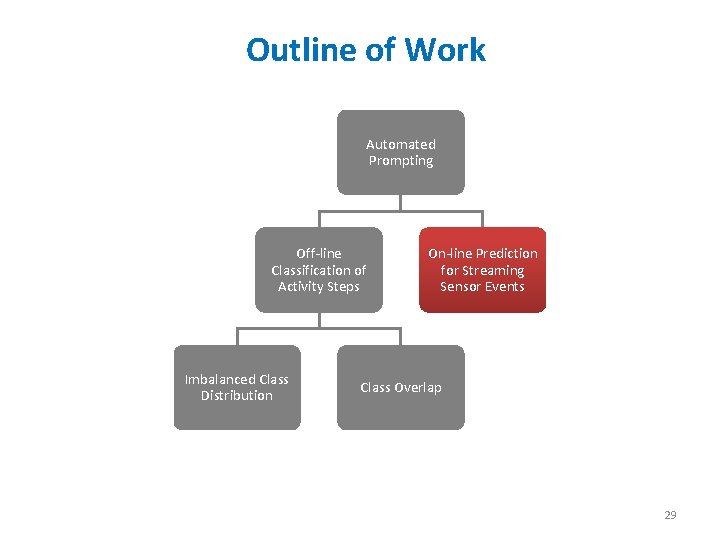 Outline of Work

Automated Prompting

Off-line Classification of Activity Steps

On-line Prediction for Streaming Sensor Events

Imbalanced Class Distribution

Class Overlap

29